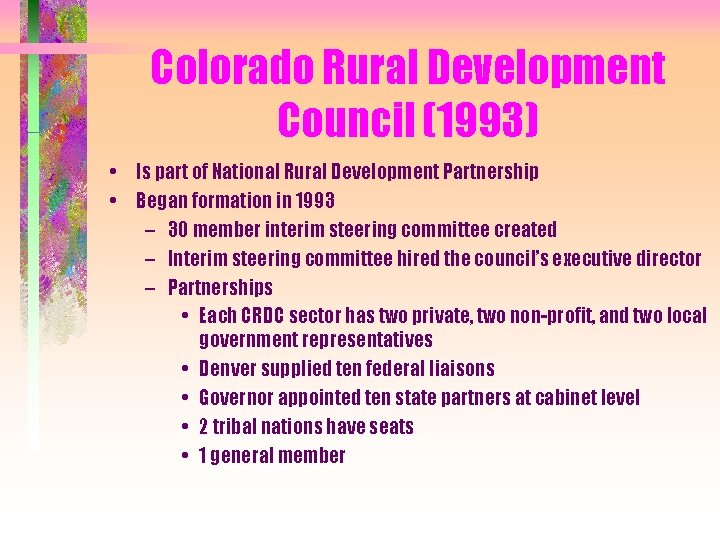 Colorado Rural Development Council (1993)

• Is part of National Rural Development Partnership
• Began formation in 1993
– 30 member interim steering committee created
– Interim steering committee hired the council's executive director
– Partnerships
• Each CRDC sector has two private, two non-profit, and two local government representatives
• Denver supplied ten federal liaisons
• Governor appointed ten state partners at cabinet level
• 2 tribal nations have seats
• 1 general member